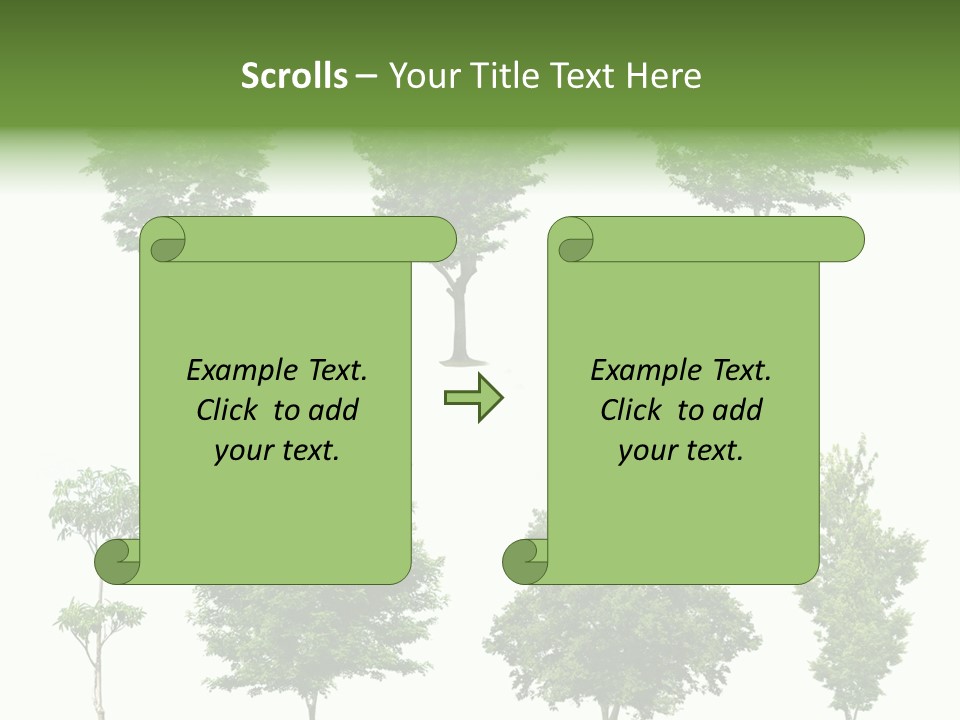 Scrolls – Your Title Text Here

Example Text. Click to add your text.

Example Text. Click to add your text.